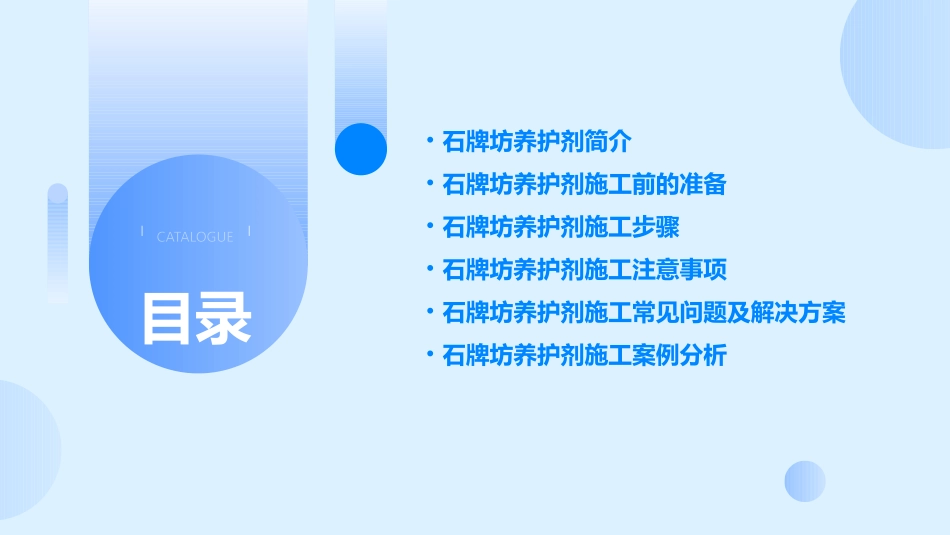 CATALOGUE

目录

• 石牌坊养护剂简介
• 石牌坊养护剂施工前的准备
• 石牌坊养护剂施工步骤
• 石牌坊养护剂施工注意事项
• 石牌坊养护剂施工常见问题及解决方案
• 石牌坊养护剂施工案例分析